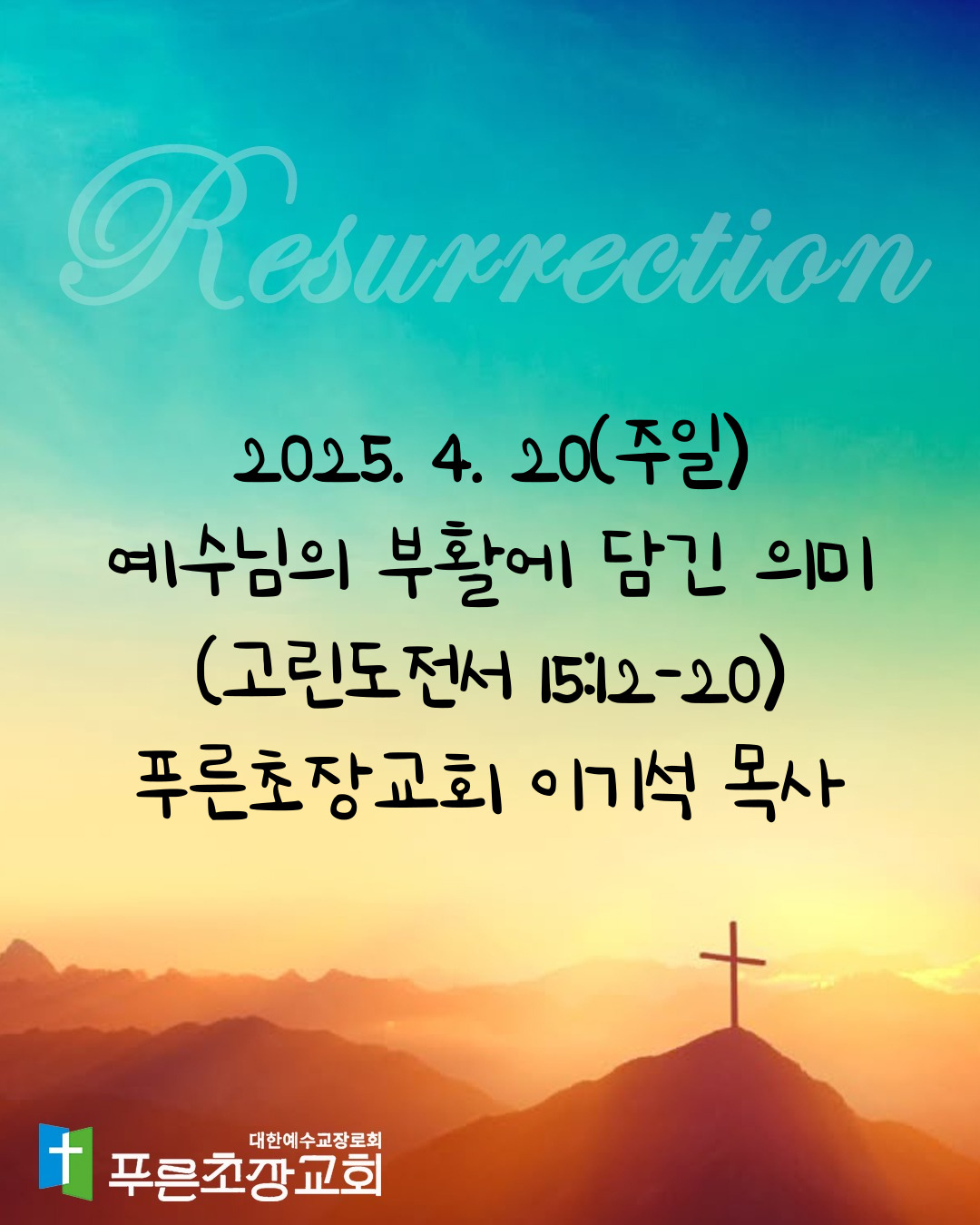 Resurrection

2025. 4. 20(주일)
예수님의 부활에 담긴 의미
(고린도전서 15:12-20)
푸른초장교회 이기석 목사

대한예수교장로회
푸른초장교회